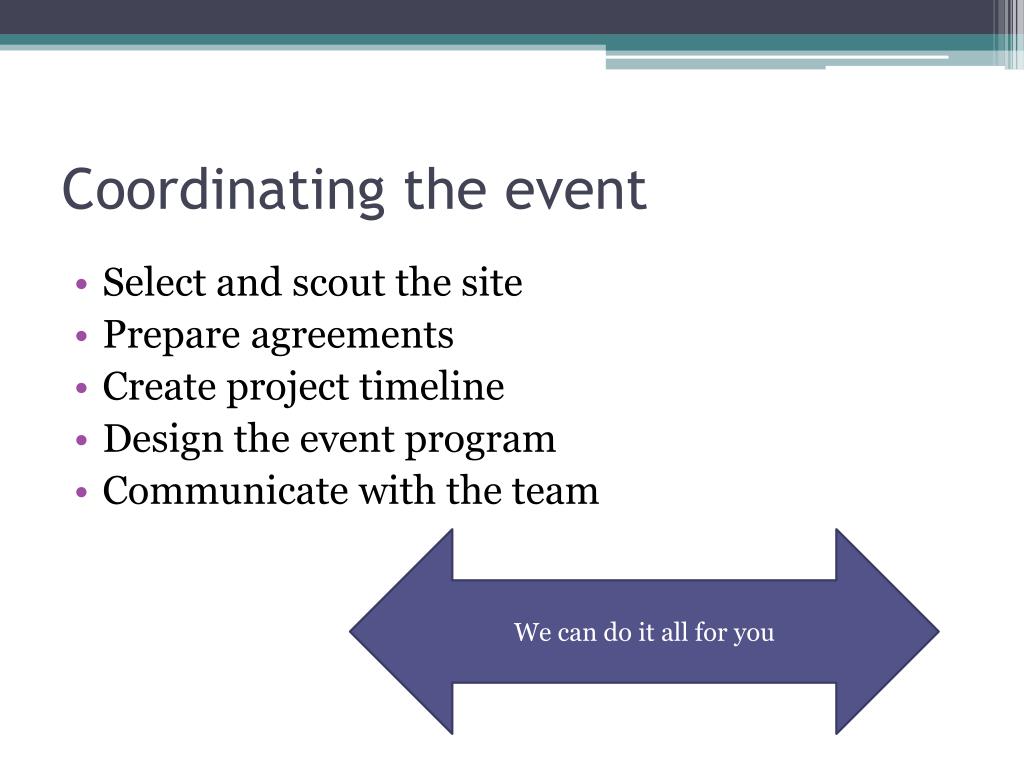 Coordinating the event

• Select and scout the site
• Prepare agreements
• Create project timeline
• Design the event program
• Communicate with the team

We can do it all for you